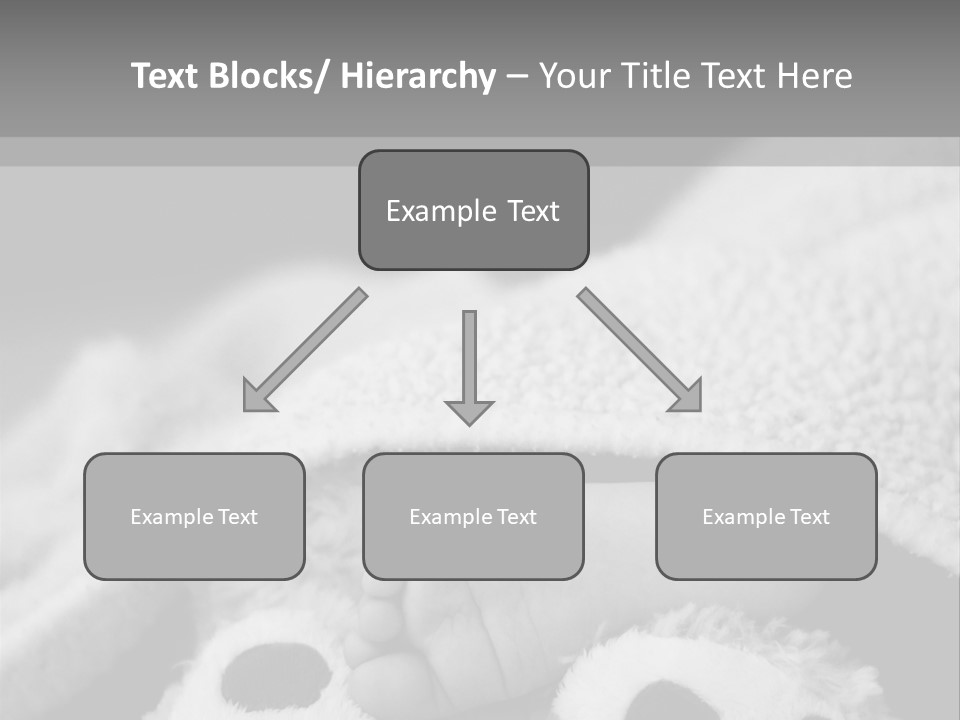 Text Blocks/ Hierarchy – Your Title Text Here

Example Text

Example Text

Example Text

Example Text